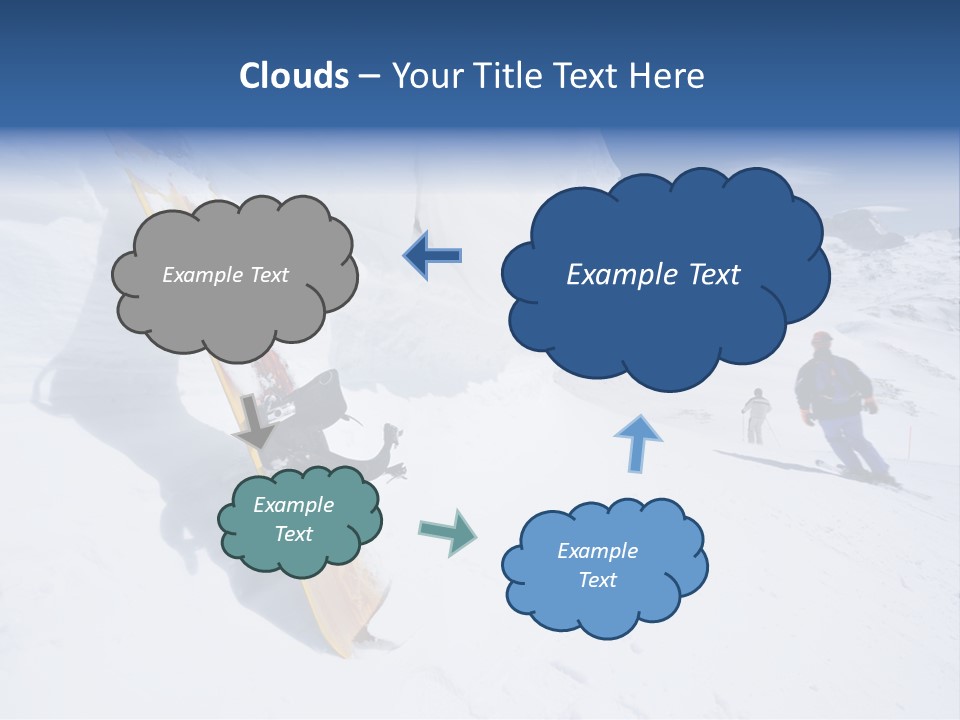 Clouds – Your Title Text Here

Example Text

Example Text

Example Text

Example Text